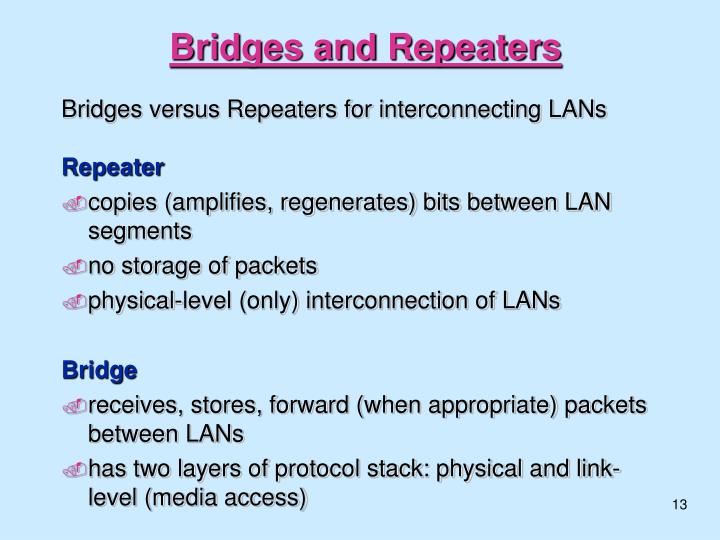 Bridges and Repeaters

Bridges versus Repeaters for interconnecting LANs

Repeater

copies (amplifies, regenerates) bits between LAN segments

no storage of packets

physical-level (only) interconnection of LANs

Bridge

receives, stores, forward (when appropriate) packets between LANs

has two layers of protocol stack: physical and link-level (media access)

13